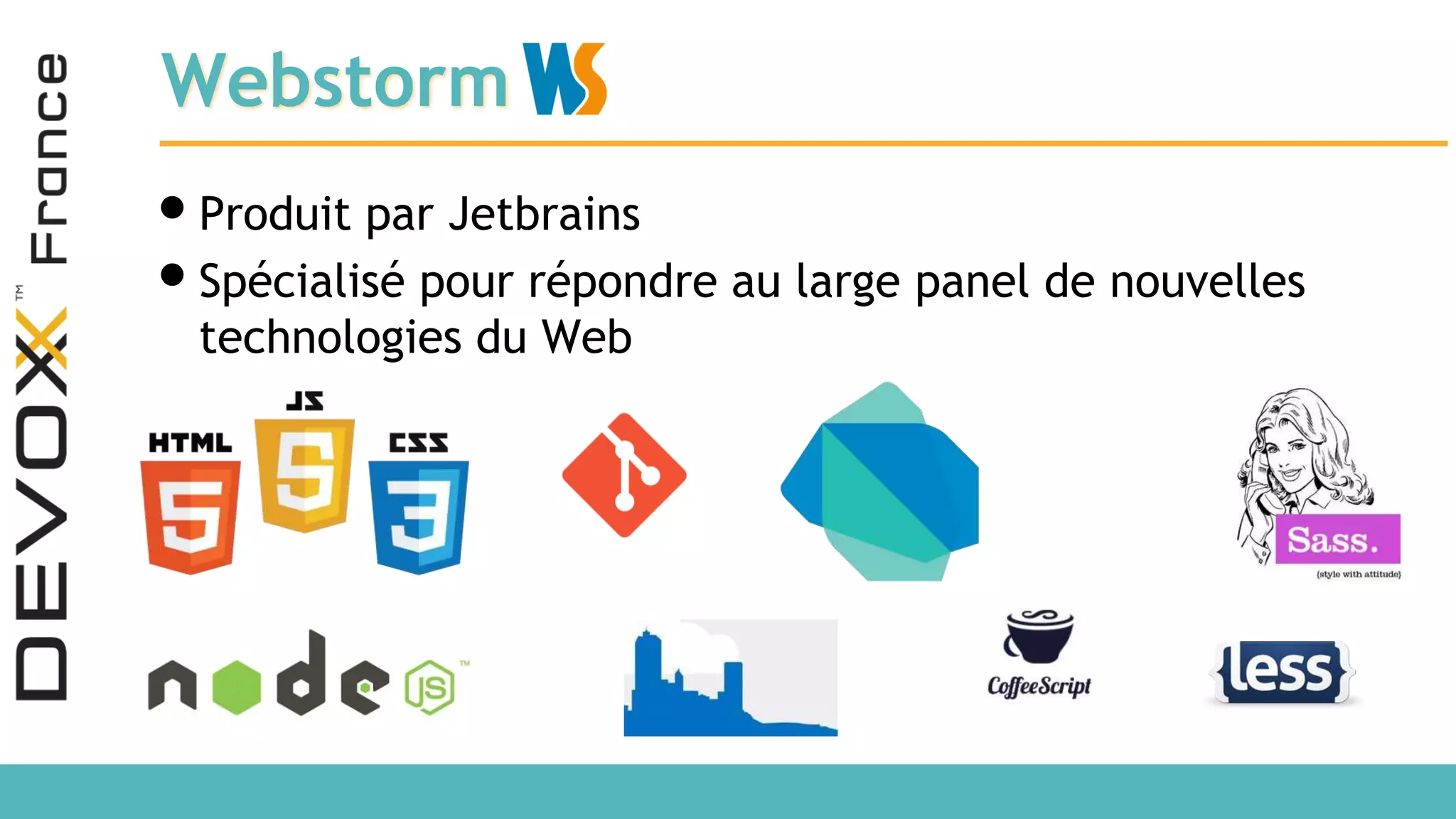 DEVOXX™ France

Webstorm WS

• Produit par Jetbrains
• Spécialisé pour répondre au large panel de nouvelles technologies du Web

HTML 5
JS 5
CSS 3

Sass.
{style with attitude}

node JS™

CoffeeScript

{less}